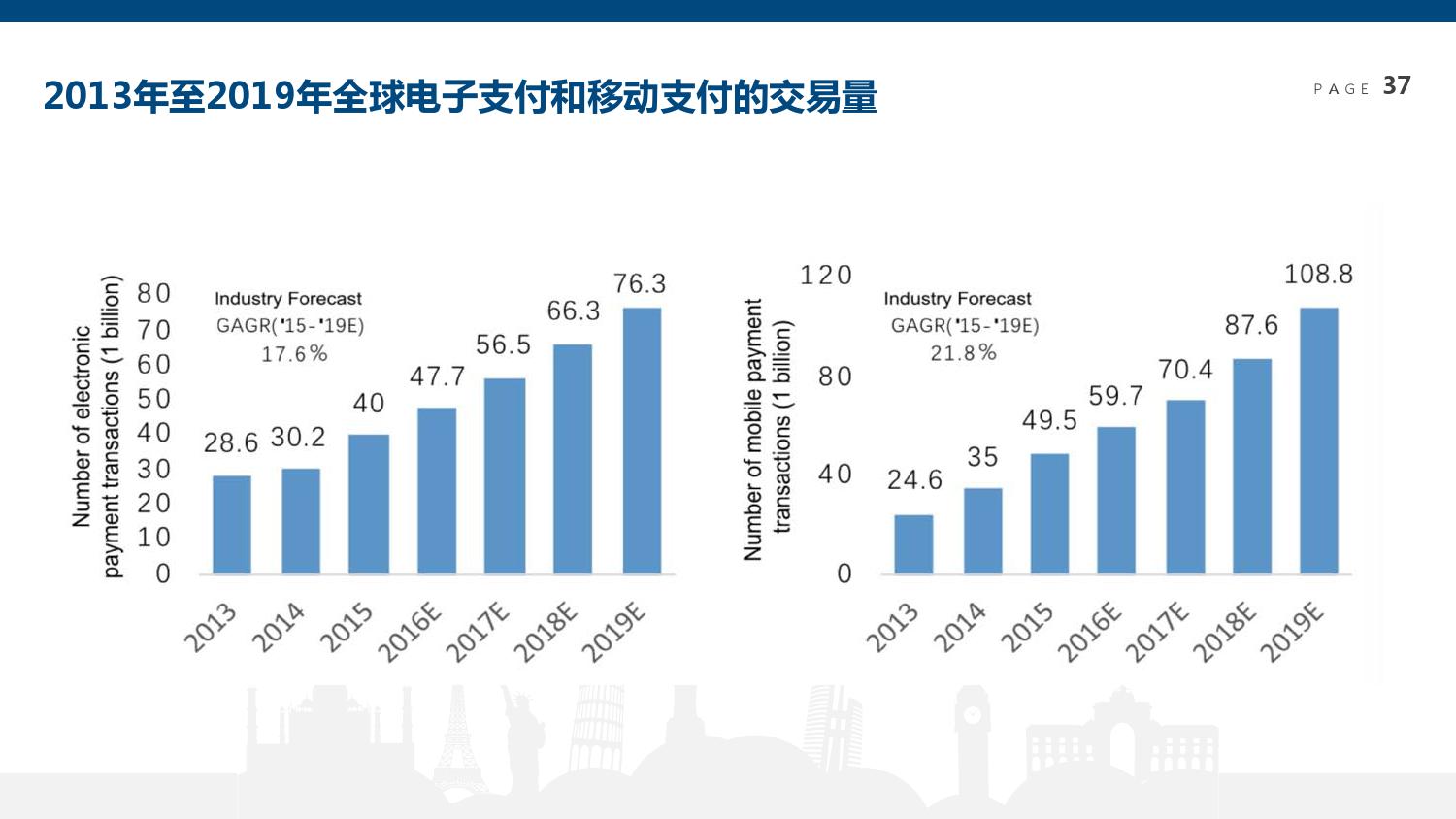 2013年至2019年全球电子支付和移动支付的交易量

PAGE 37

Number of electronic payment transactions (1 billion)

80
70
60
50
40
30
20
10
0

Industry Forecast
GAGR('15-'19E)
17.6%

28.6 30.2 40 47.7 56.5 66.3 76.3

2013 2014 2015 2016E 2017E 2018E 2019E

Number of mobile payment transactions (1 billion)

120
80
40
0

Industry Forecast
GAGR('15-'19E)
21.8%

24.6 35 49.5 59.7 70.4 87.6 108.8

2013 2014 2015 2016E 2017E 2018E 2019E